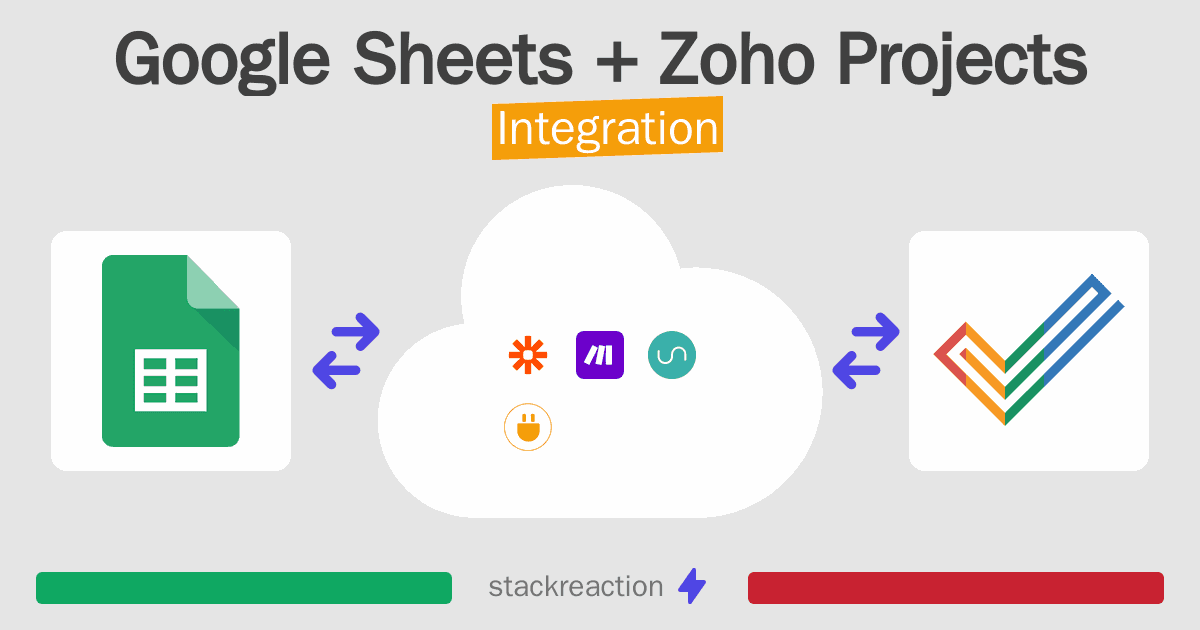 Google Sheets + Zoho Projects
Integration

stackreaction